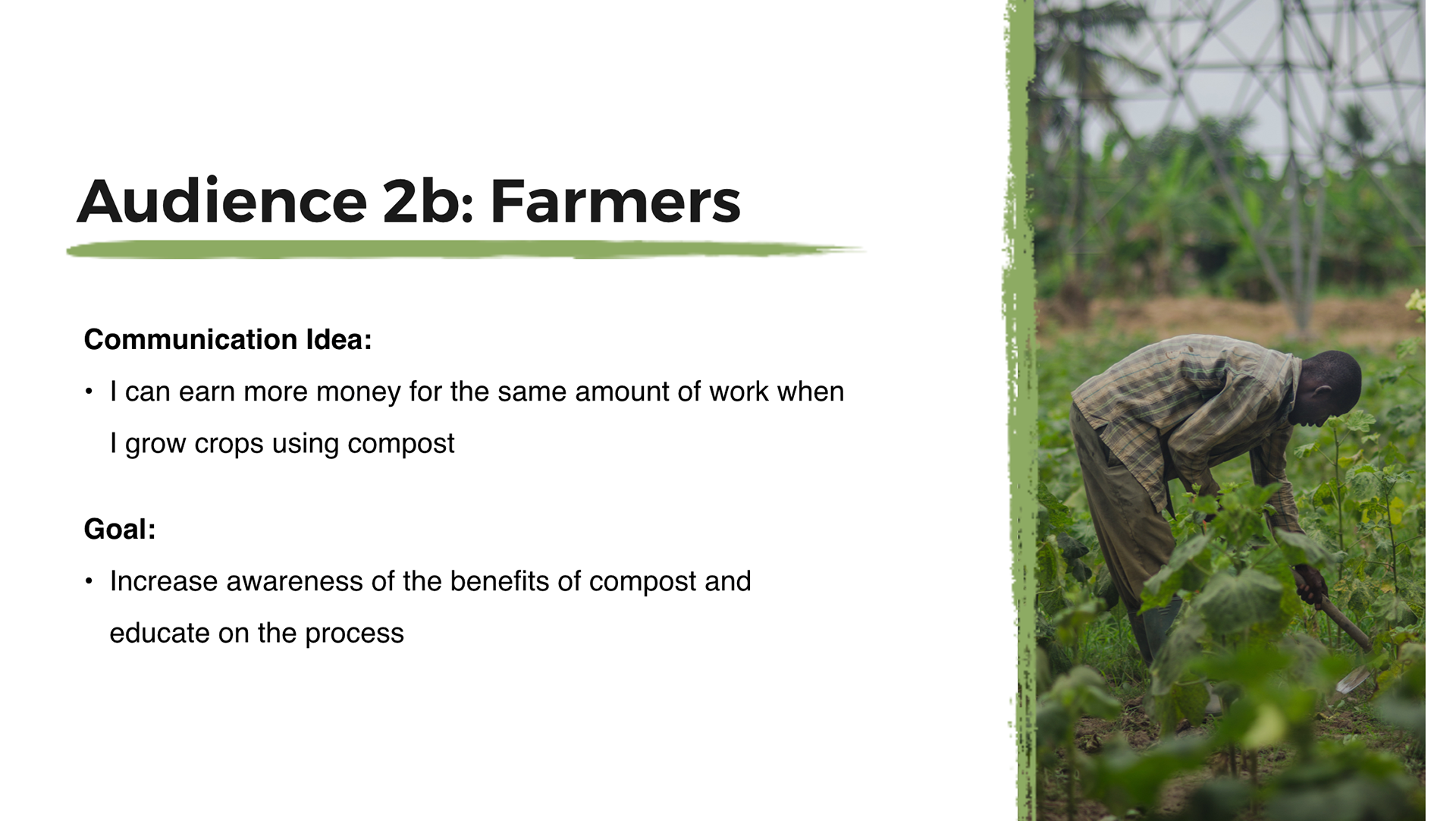 Audience 2b: Farmers

Communication Idea:

• I can earn more money for the same amount of work when I grow crops using compost

Goal:

• Increase awareness of the benefits of compost and educate on the process